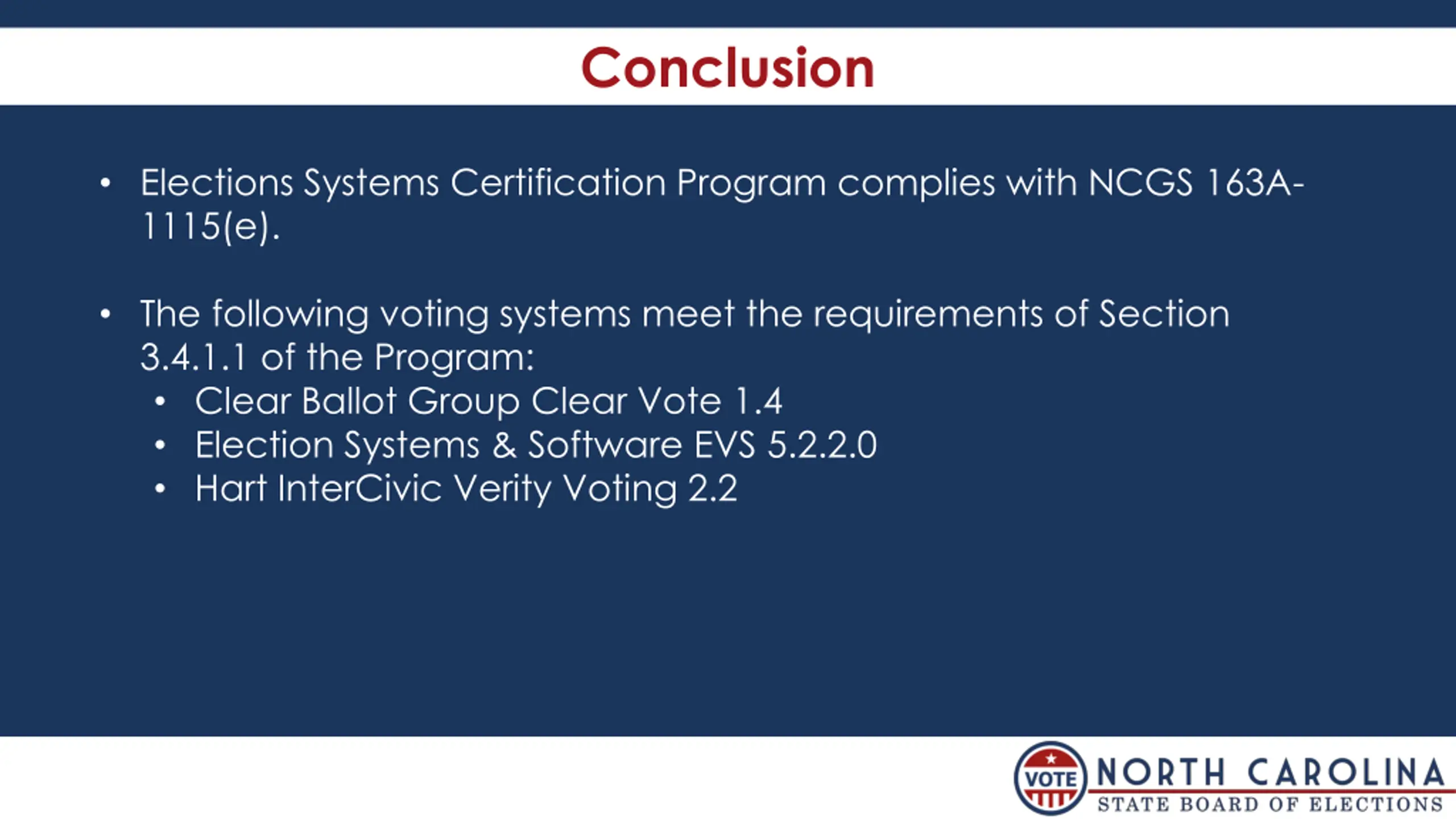 Conclusion

• Elections Systems Certification Program complies with NCGS 163A-1115(e).

• The following voting systems meet the requirements of Section 3.4.1.1 of the Program:
  • Clear Ballot Group Clear Vote 1.4
  • Election Systems & Software EVS 5.2.2.0
  • Hart InterCivic Verity Voting 2.2

VOTE NORTH CAROLINA
STATE BOARD OF ELECTIONS